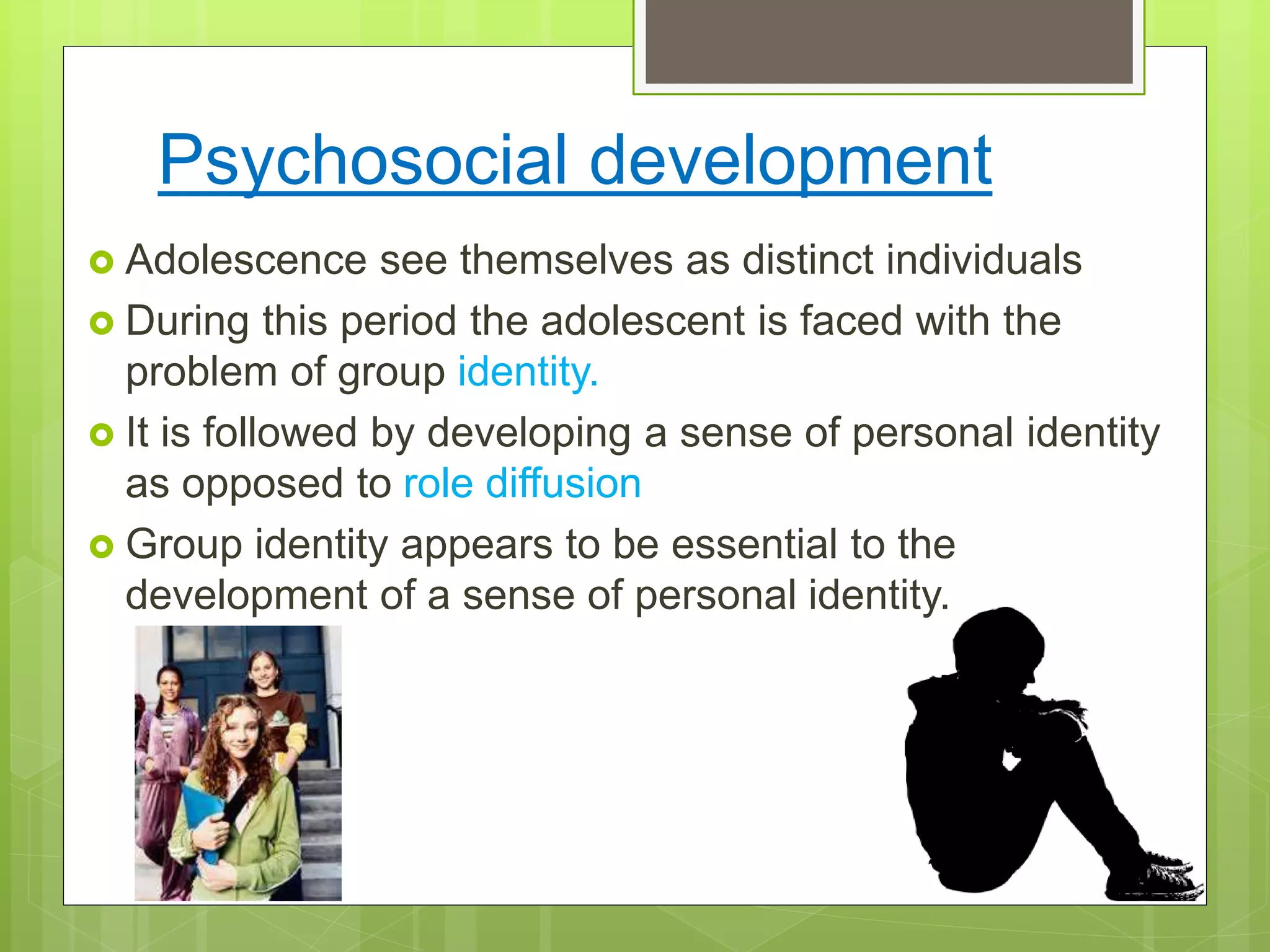 Psychosocial development

Adolescence see themselves as distinct individuals

During this period the adolescent is faced with the problem of group identity.

It is followed by developing a sense of personal identity as opposed to role diffusion

Group identity appears to be essential to the development of a sense of personal identity.